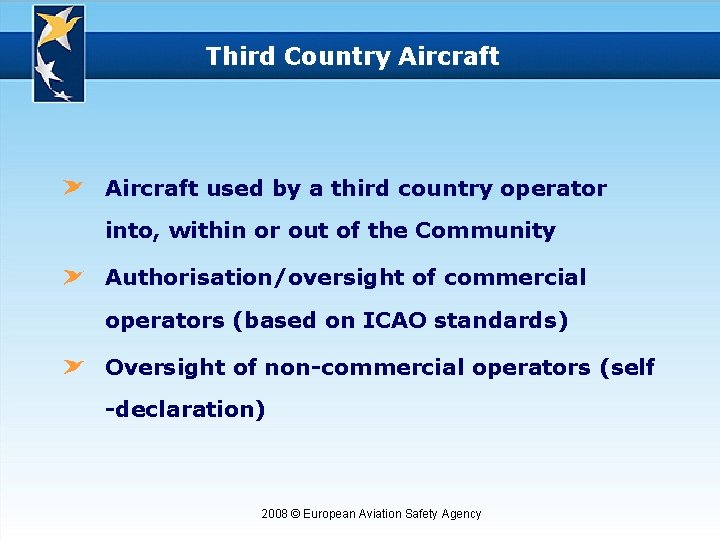 Third Country Aircraft

Aircraft used by a third country operator into, within or out of the Community

Authorisation/oversight of commercial operators (based on ICAO standards)

Oversight of non-commercial operators (self -declaration)

2008 © European Aviation Safety Agency